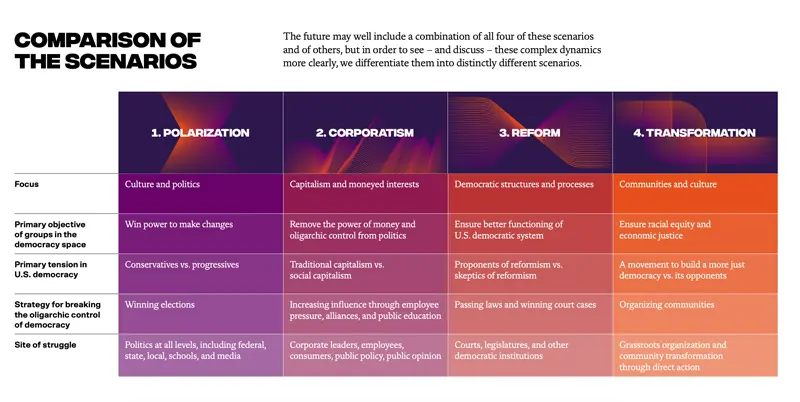 COMPARISON OF THE SCENARIOS

The future may well include a combination of all four of these scenarios and of others, but in order to see – and discuss – these complex dynamics more clearly, we differentiate them into distinctly different scenarios.

| | 1. POLARIZATION | 2. CORPORATISM | 3. REFORM | 4. TRANSFORMATION |
|---|---|---|---|---|
| Focus | Culture and politics | Capitalism and moneyed interests | Democratic structures and processes | Communities and culture |
| Primary objective of groups in the democracy space | Win power to make changes | Remove the power of money and oligarchic control from politics | Ensure better functioning of U.S. democratic system | Ensure racial equity and economic justice |
| Primary tension in U.S. democracy | Conservatives vs. progressives | Traditional capitalism vs. social capitalism | Proponents of reformism vs. skeptics of reformism | A movement to build a more just democracy vs. its opponents |
| Strategy for breaking the oligarchic control of democracy | Winning elections | Increasing influence through employee pressure, alliances, and public education | Passing laws and winning court cases | Organizing communities |
| Site of struggle | Politics at all levels, including federal, state, local, schools, and media | Corporate leaders, employees, consumers, public policy, public opinion | Courts, legislatures, and other democratic institutions | Grassroots organization and community transformation through direct action |